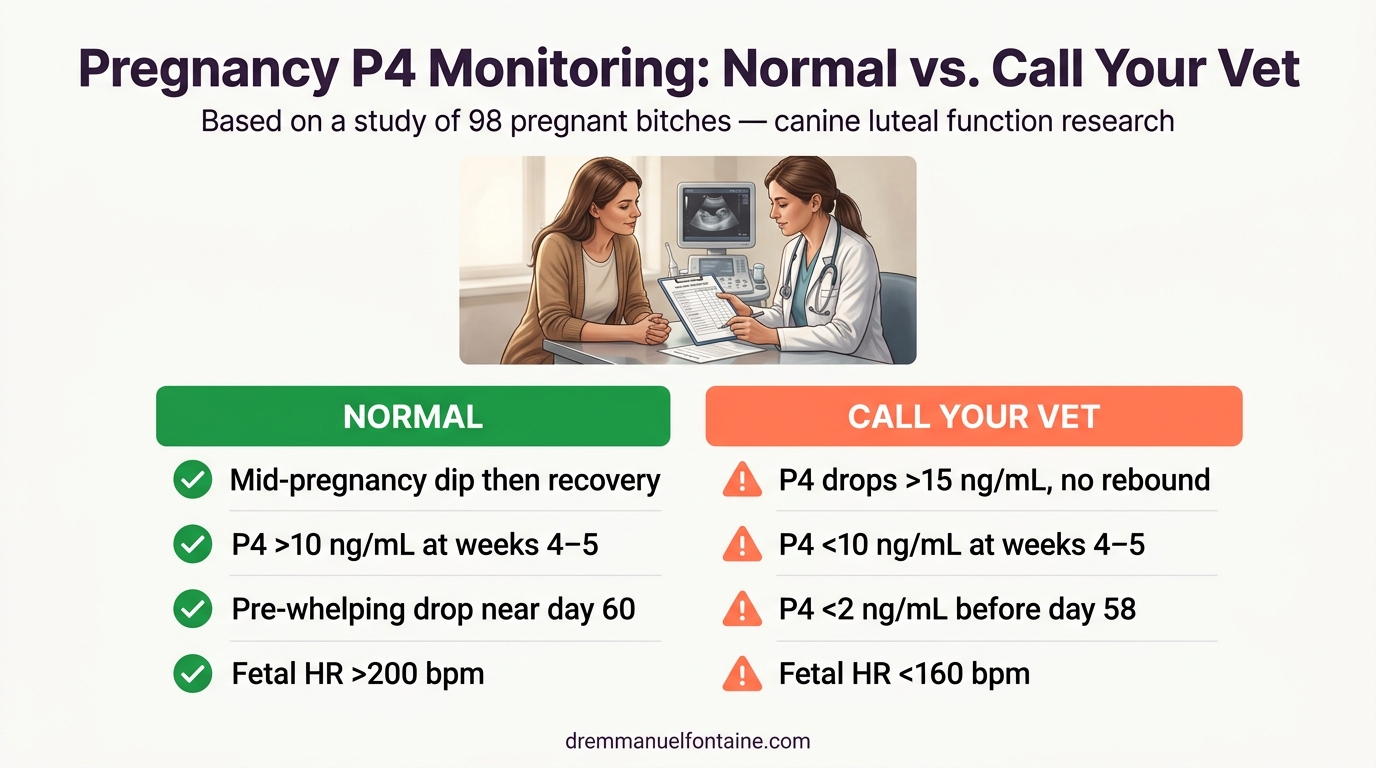 Pregnancy P4 Monitoring: Normal vs. Call Your Vet

Based on a study of 98 pregnant bitches — canine luteal function research

NORMAL

Mid-pregnancy dip then recovery

P4 >10 ng/mL at weeks 4–5

Pre-whelping drop near day 60

Fetal HR >200 bpm

CALL YOUR VET

P4 drops >15 ng/mL, no rebound

P4 <10 ng/mL at weeks 4–5

P4 <2 ng/mL before day 58

Fetal HR <160 bpm

dremmanuelfontaine.com